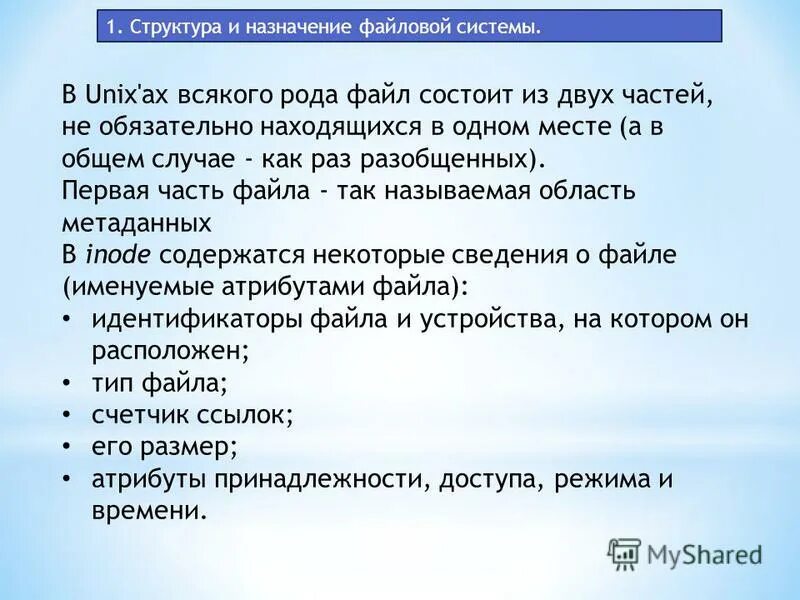 1. Структура и назначение файловой системы.

В Unix'ах всякого рода файл состоит из двух частей, не обязательно находящихся в одном месте (а в общем случае - как раз разобщенных).
Первая часть файла - так называемая область метаданных
В inode содержатся некоторые сведения о файле (именуемые атрибутами файла):
• идентификаторы файла и устройства, на котором он расположен;
• тип файла;
• счетчик ссылок;
• его размер;
• атрибуты принадлежности, доступа, режима и времени.

MyShared